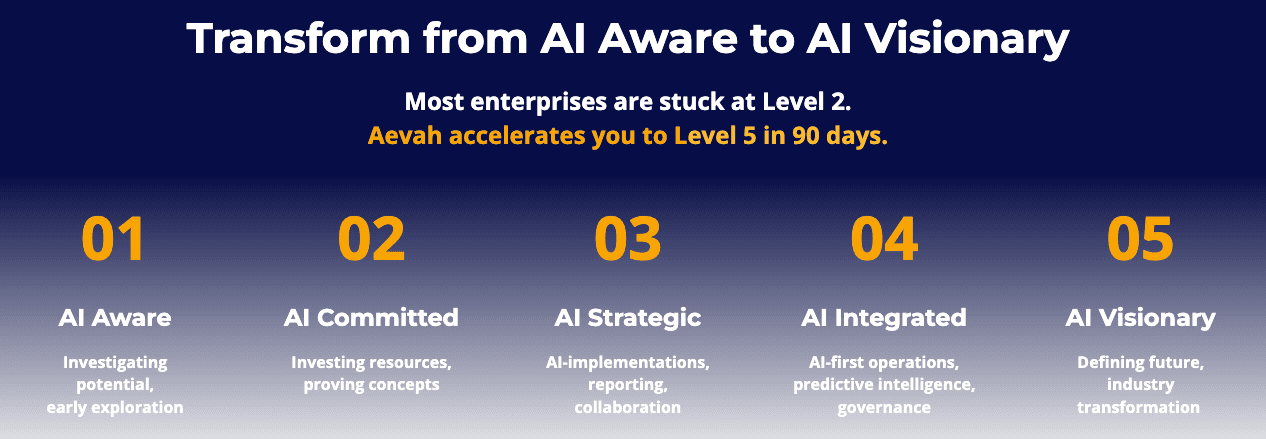 Transform from AI Aware to AI Visionary

Most enterprises are stuck at Level 2.
Aevah accelerates you to Level 5 in 90 days.

01

AI Aware

Investigating potential, early exploration

02

AI Committed

Investing resources, proving concepts

03

AI Strategic

AI-implementations, reporting, collaboration

04

AI Integrated

AI-first operations, predictive intelligence, governance

05

AI Visionary

Defining future, industry transformation